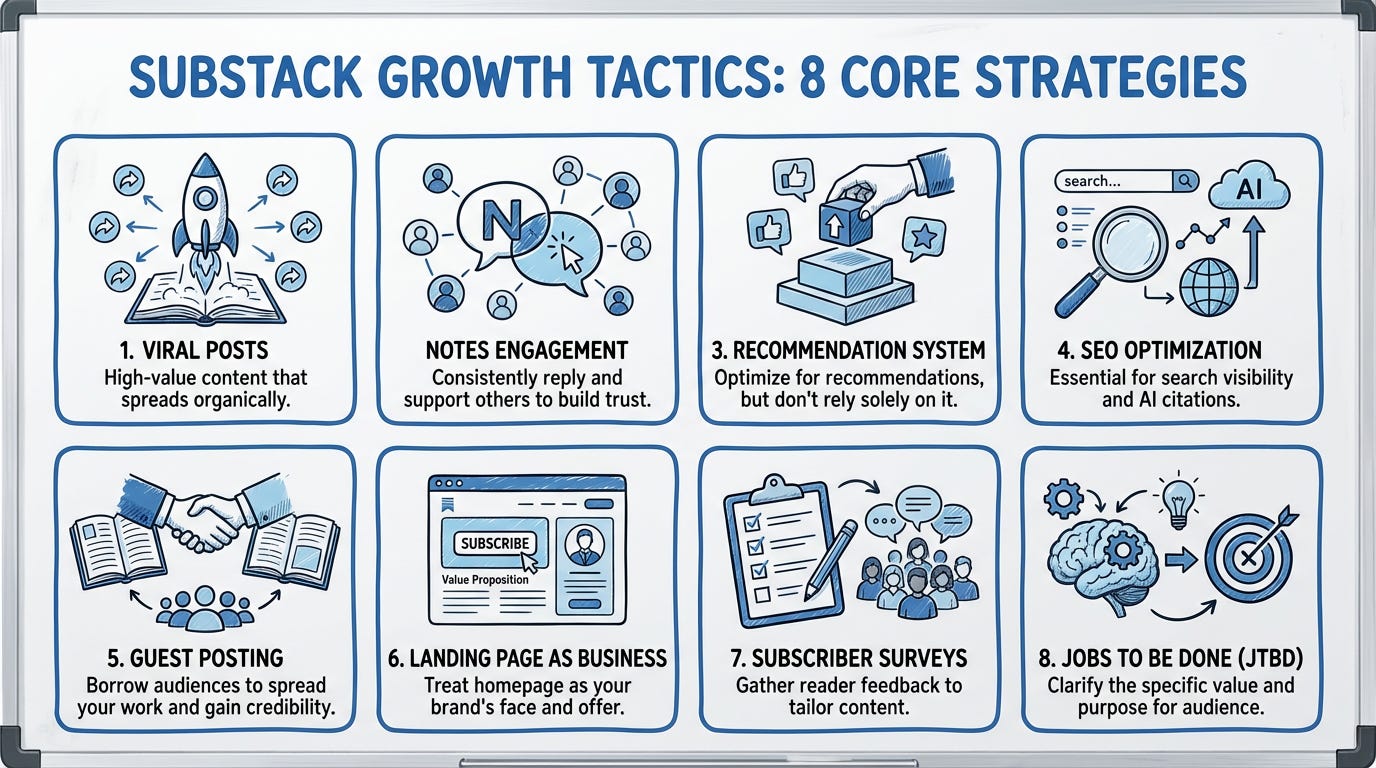 SUBSTACK GROWTH TACTICS: 8 CORE STRATEGIES

1. VIRAL POSTS
High-value content that spreads organically.

N

NOTES ENGAGEMENT
Consistently reply and support others to build trust.

3. RECOMMENDATION SYSTEM
Optimize for recommendations, but don't rely solely on it.

search...

AI

4. SEO OPTIMIZATION
Essential for search visibility and AI citations.

5. GUEST POSTING
Borrow audiences to spread your work and gain credibility.

SUBSCRIBE

Value Proposition

6. LANDING PAGE AS BUSINESS
Treat homepage as your brand's face and offer.

7. SUBSCRIBER SURVEYS
Gather reader feedback to tailor content.

8. JOBS TO BE DONE (JTBD)
Clarify the specific value and purpose for audience.